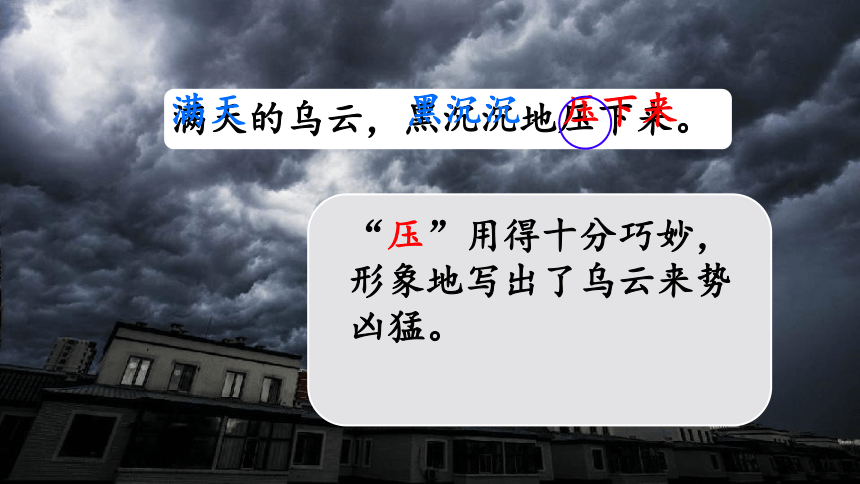 满天的乌云，黑沉沉地压下来。

“压”用得十分巧妙，形象地写出了乌云来势凶猛。